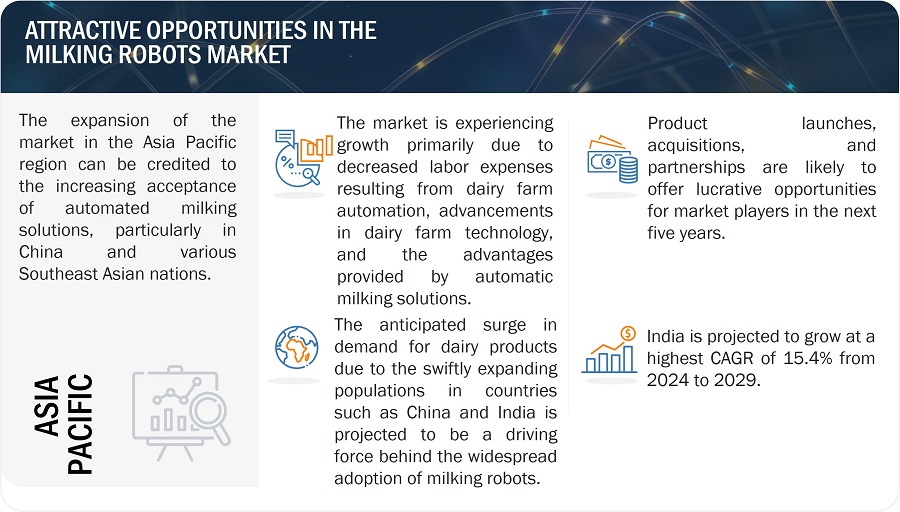 ATTRACTIVE OPPORTUNITIES IN THE MILKING ROBOTS MARKET

The expansion of the market in the Asia Pacific region can be credited to the increasing acceptance of automated milking solutions, particularly in China and various Southeast Asian nations.

ASIA PACIFIC

The market is experiencing growth primarily due to decreased labor expenses resulting from dairy farm automation, advancements in dairy farm technology, and the advantages provided by automatic milking solutions.

The anticipated surge in demand for dairy products due to the swiftly expanding populations in countries such as China and India is projected to be a driving force behind the widespread adoption of milking robots.

Product launches, acquisitions, and partnerships are likely to offer lucrative opportunities for market players in the next five years.

India is projected to grow at a highest CAGR of 15.4% from 2024 to 2029.